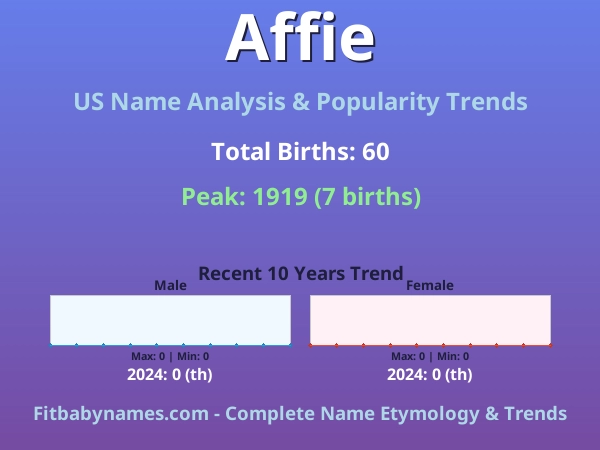 Affie

US Name Analysis & Popularity Trends

Total Births: 60

Peak: 1919 (7 births)

Recent 10 Years Trend

Male

Max: 0 | Min: 0

2024: 0 (th)

Female

Max: 0 | Min: 0

2024: 0 (th)

Fitbabynames.com - Complete Name Etymology & Trends